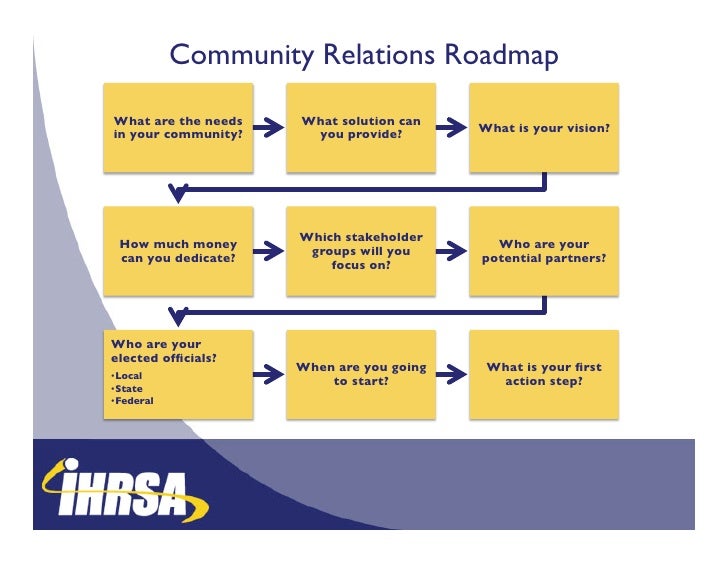 Community Relations Roadmap

What are the needs in your community?

What solution can you provide?

What is your vision?

How much money can you dedicate?

Which stakeholder groups will you focus on?

Who are your potential partners?

Who are your elected officials?
•Local
•State
•Federal

When are you going to start?

What is your first action step?

IHRSA